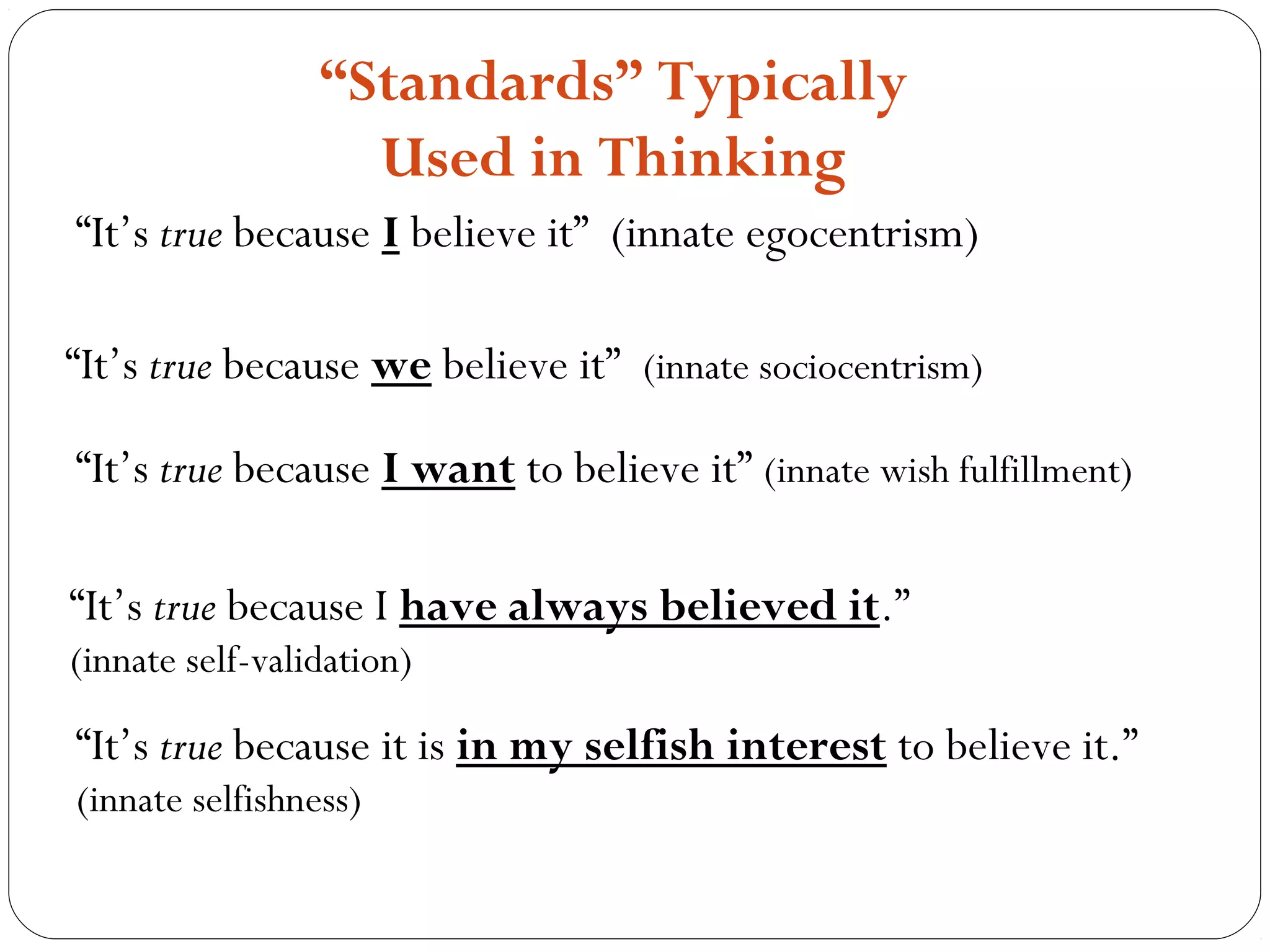 “Standards” Typically Used in Thinking

“It’s true because I believe it” (innate egocentrism)

“It’s true because we believe it” (innate sociocentrism)

“It’s true because I want to believe it” (innate wish fulfillment)

“It’s true because I have always believed it.” (innate self-validation)

“It’s true because it is in my selfish interest to believe it.” (innate selfishness)